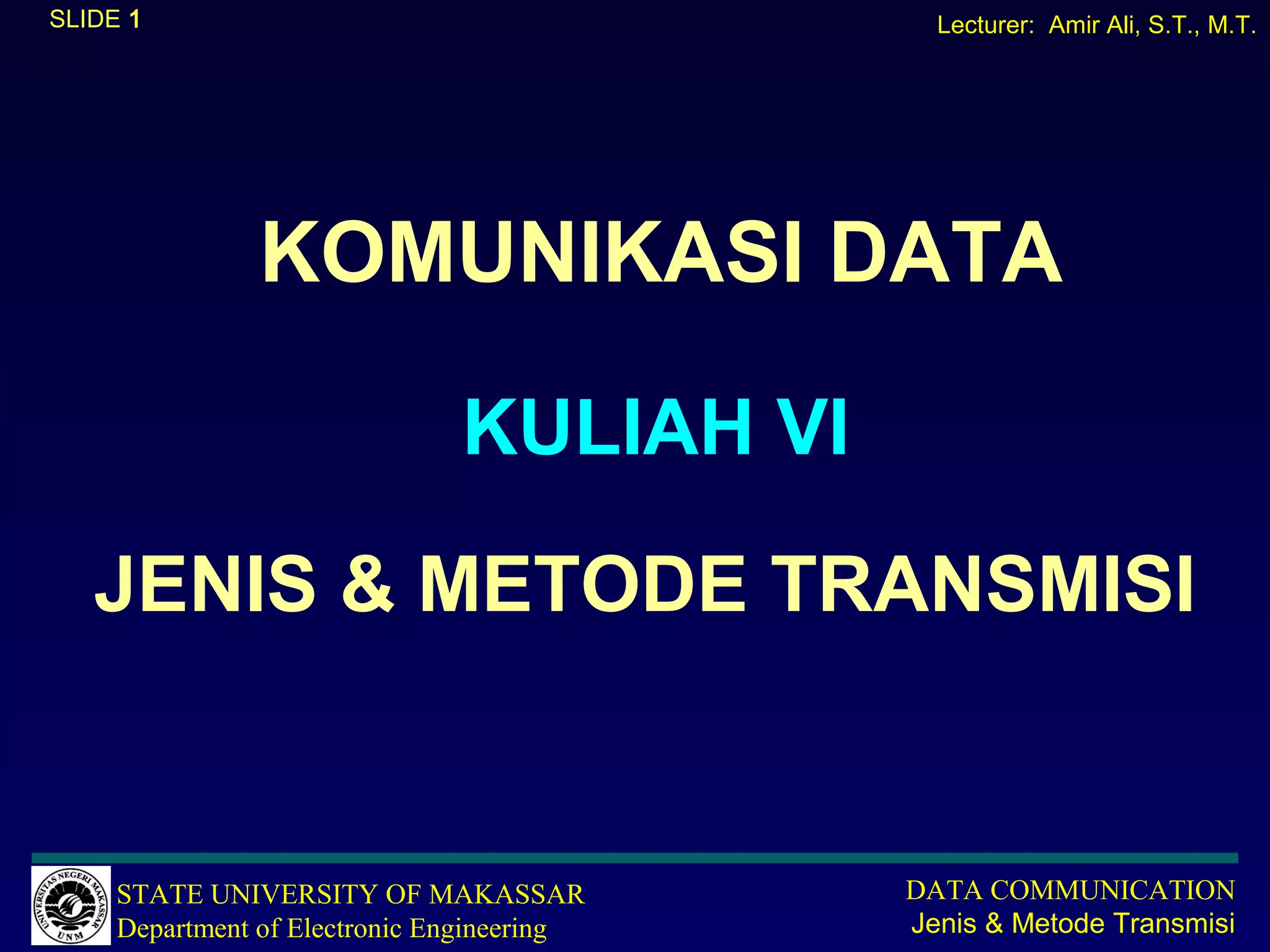 SLIDE 1

Lecturer: Amir Ali, S.T., M.T.

KOMUNIKASI DATA

KULIAH VI

JENIS & METODE TRANSMISI

UNIVERSITAS NEGERI MAKASSAR
UNM

STATE UNIVERSITY OF MAKASSAR
Department of Electronic Engineering

DATA COMMUNICATION
Jenis & Metode Transmisi